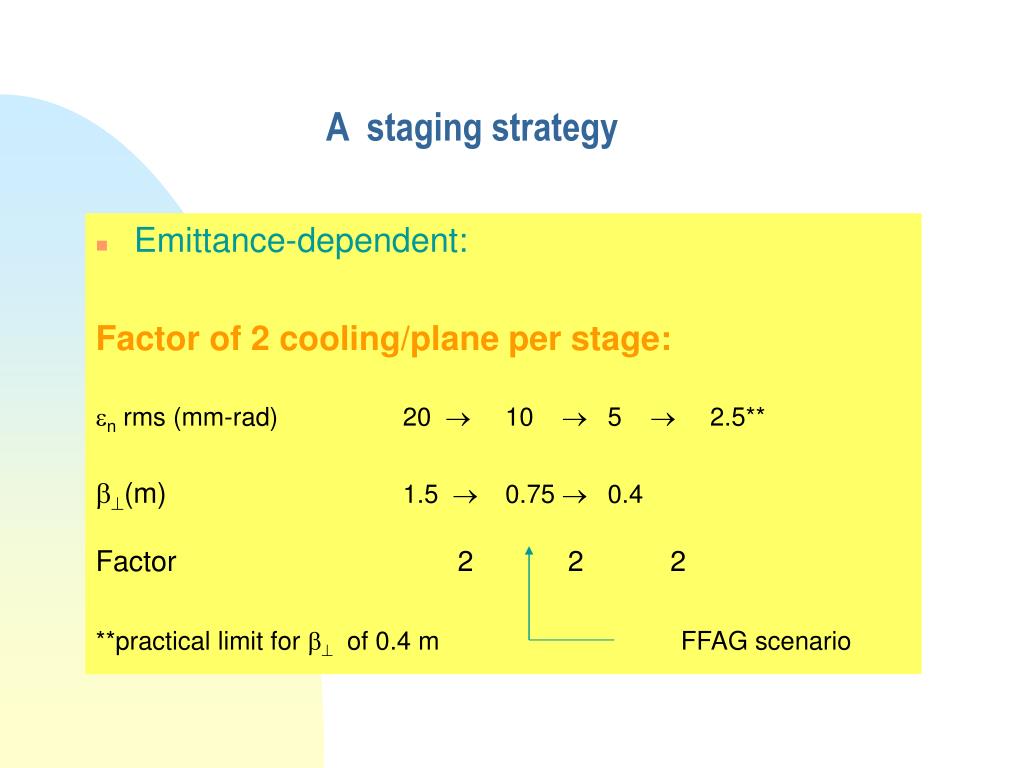 A staging strategy

Emittance-dependent:

Factor of 2 cooling/plane per stage:

$\varepsilon_n$ rms (mm-rad) 20 $\rightarrow$ 10 $\rightarrow$ 5 $\rightarrow$ 2.5**

$\beta_\perp$(m) 1.5 $\rightarrow$ 0.75 $\rightarrow$ 0.4

Factor 2 2 2

**practical limit for $\beta_\perp$ of 0.4 m FFAG scenario